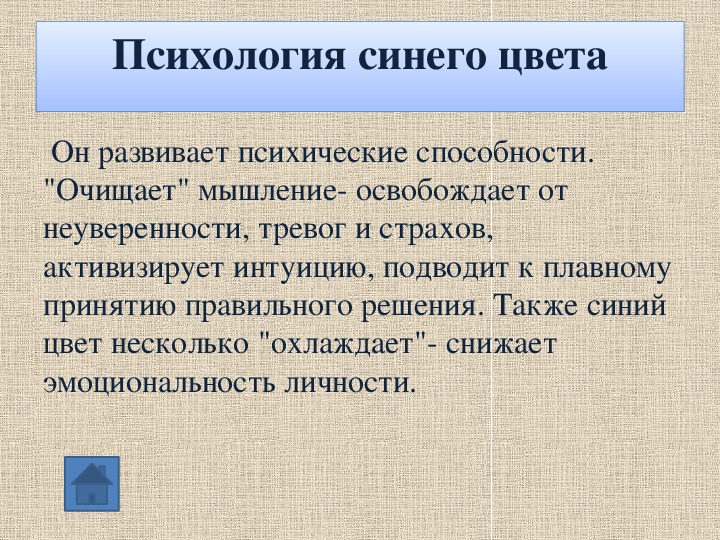 Психология синего цвета

Он развивает психические способности. "Очищает" мышление- освобождает от неуверенности, тревог и страхов, активизирует интуицию, подводит к плавному принятию правильного решения. Также синий цвет несколько "охлаждает"- снижает эмоциональность личности.